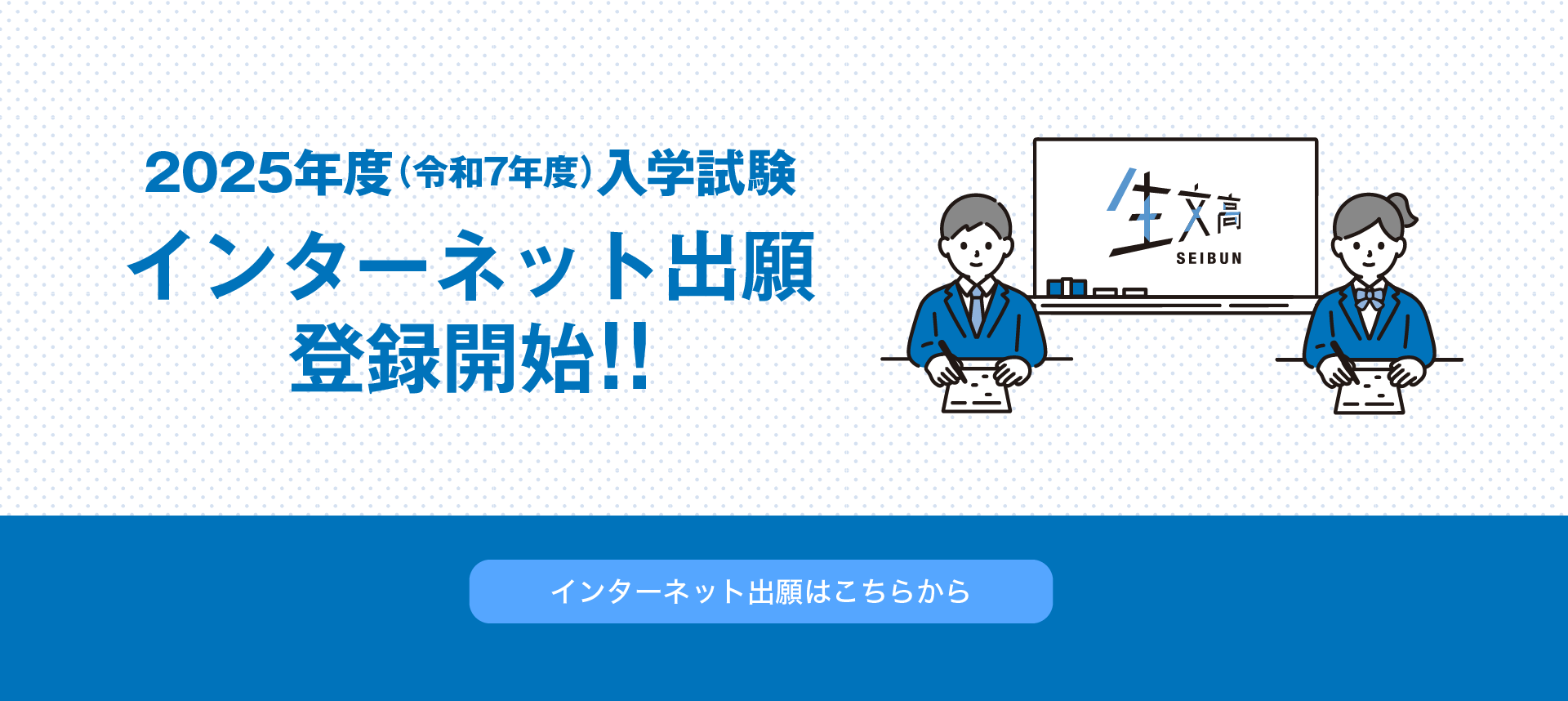 2025年度(令和7年度)入学試験
インターネット出願
登録開始!!

生文高
SEIBUN

インターネット出願はこちらから